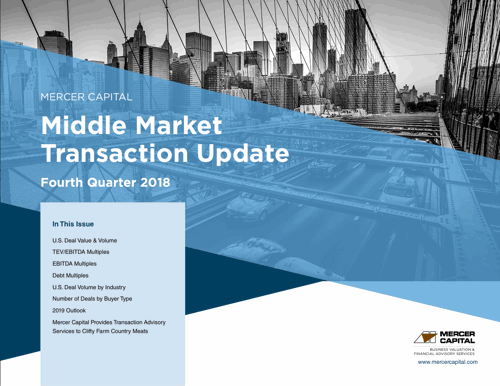 MERCER CAPITAL

Middle Market Transaction Update

Fourth Quarter 2018

In This Issue

U.S. Deal Value & Volume

TEV/EBITDA Multiples

EBITDA Multiples

Debt Multiples

U.S. Deal Volume by Industry

Number of Deals by Buyer Type

2019 Outlook

Mercer Capital Provides Transaction Advisory Services to Clifty Farm Country Meats

MERCER CAPITAL

BUSINESS VALUATION & FINANCIAL ADVISORY SERVICES

www.mercercapital.com